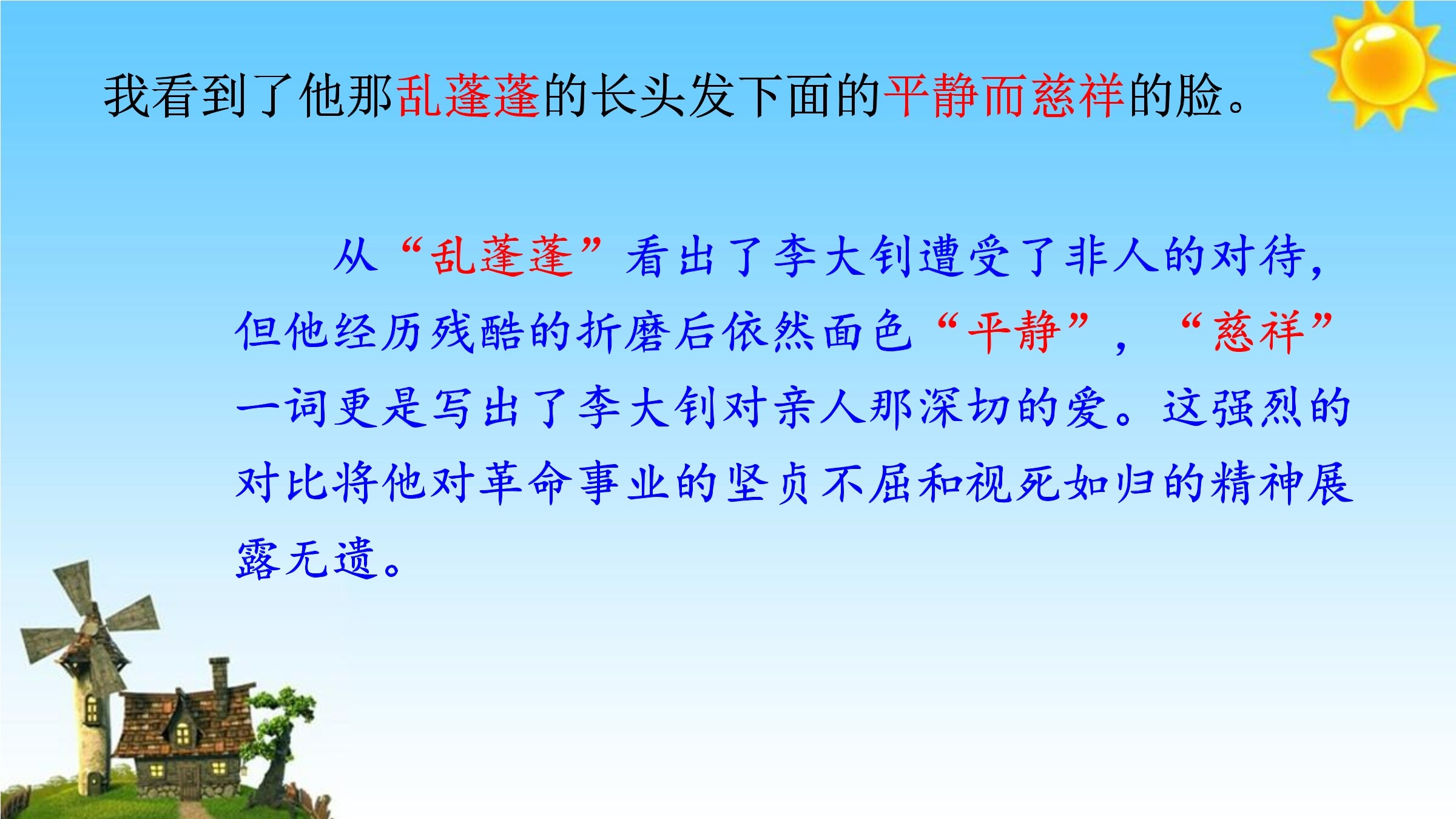 我看到了他那乱蓬蓬的长头发下面的平静而慈祥的脸。

从“乱蓬蓬”看出了李大钊遭受了非人的对待，但他经历残酷的折磨后依然面色“平静”，“慈祥”一词更是写出了李大钊对亲人那深切的爱。这强烈的对比将他对革命事业的坚贞不屈和视死如归的精神展露无遗。